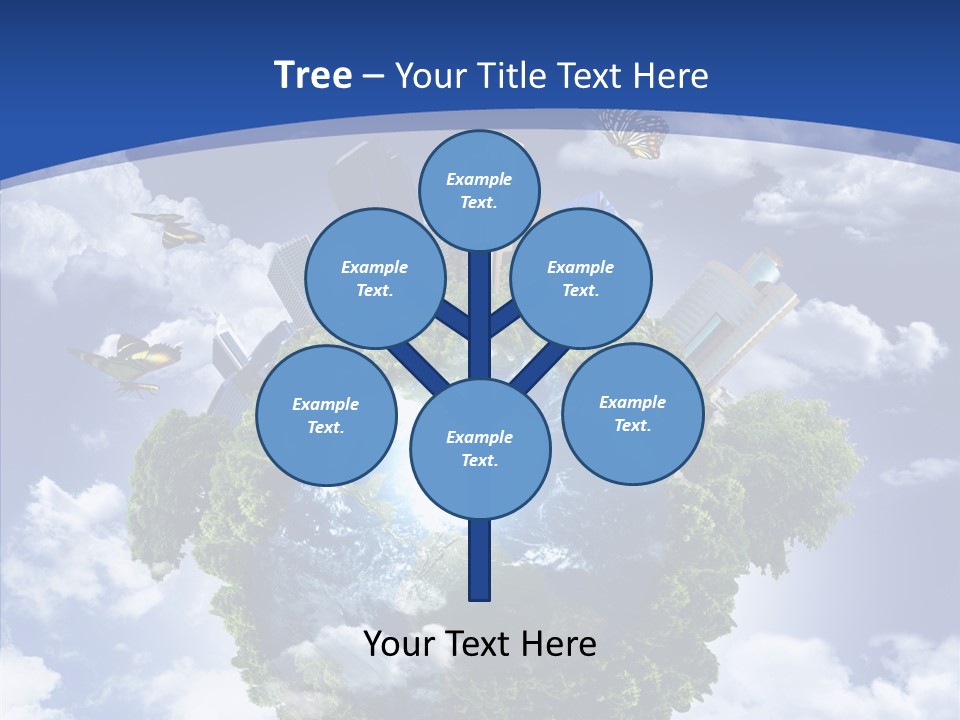 Tree – Your Title Text Here

Example Text.

Example Text.

Example Text.

Example Text.

Example Text.

Example Text.

Your Text Here